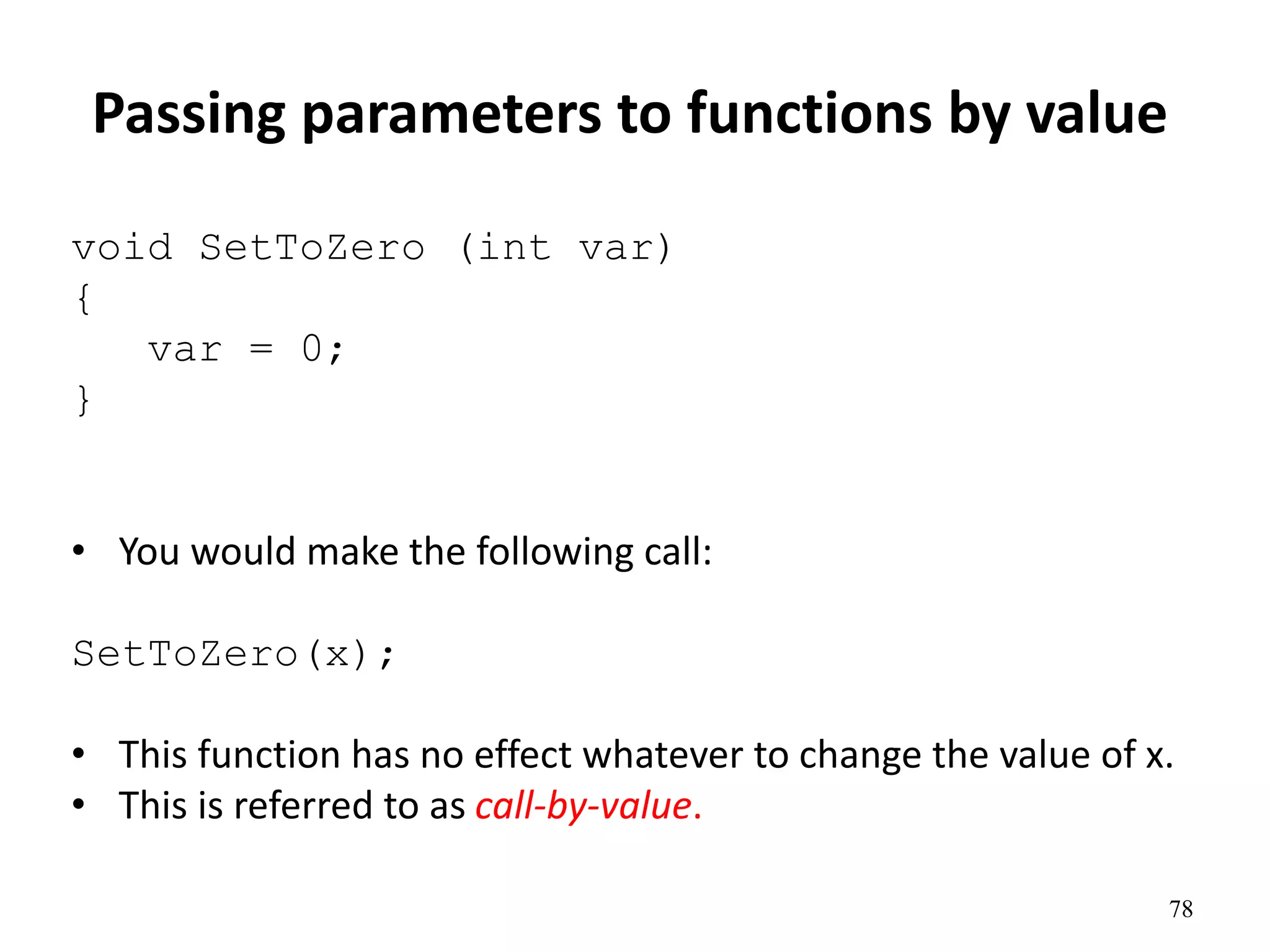 Passing parameters to functions by value

void SetToZero (int var)
{
   var = 0;
}

• You would make the following call:

SetToZero(x);

• This function has no effect whatever to change the value of x.
• This is referred to as call-by-value.

78